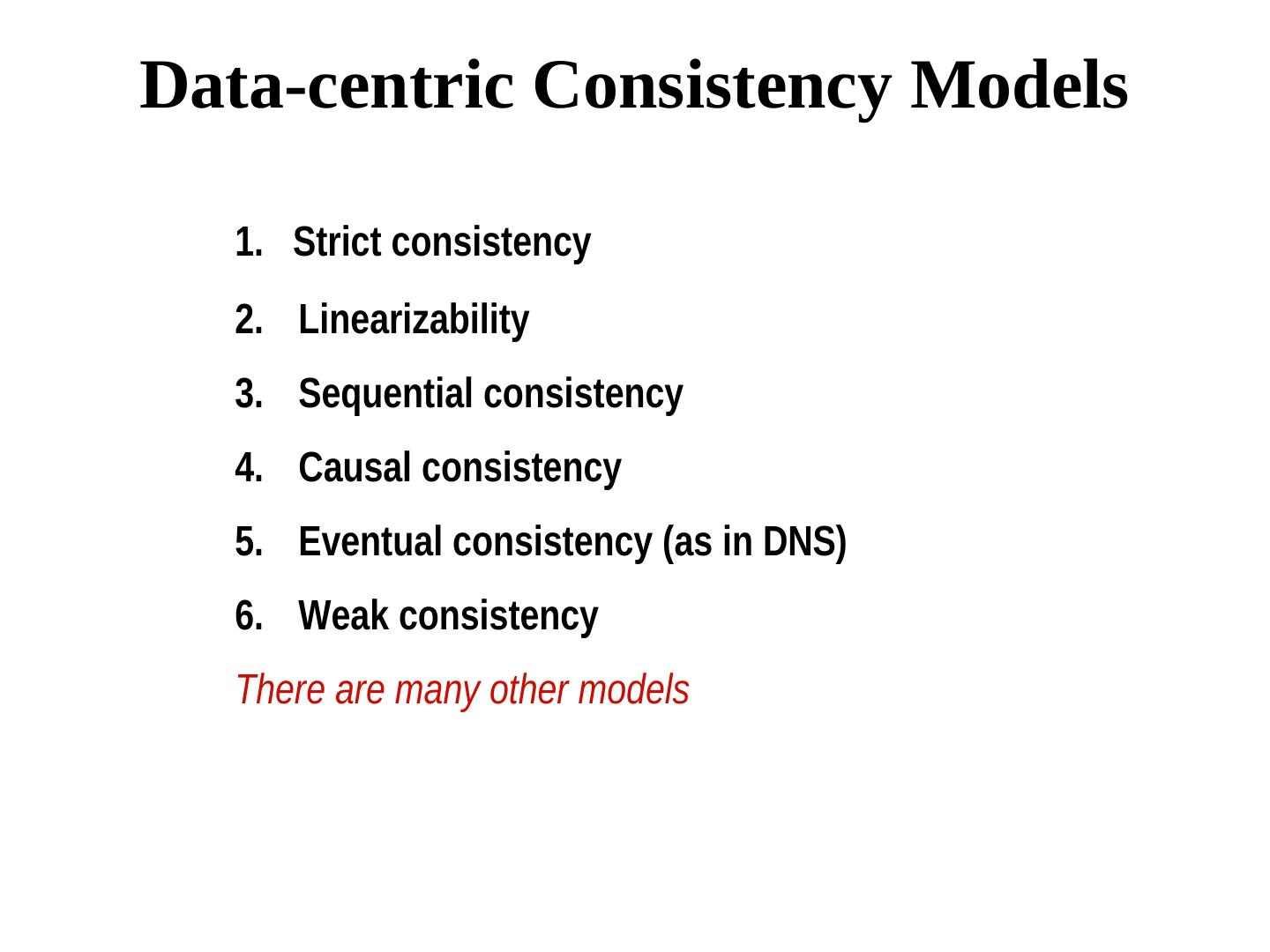 Data-centric Consistency Models

1. Strict consistency
2. Linearizability
3. Sequential consistency
4. Causal consistency
5. Eventual consistency (as in DNS)
6. Weak consistency

There are many other models